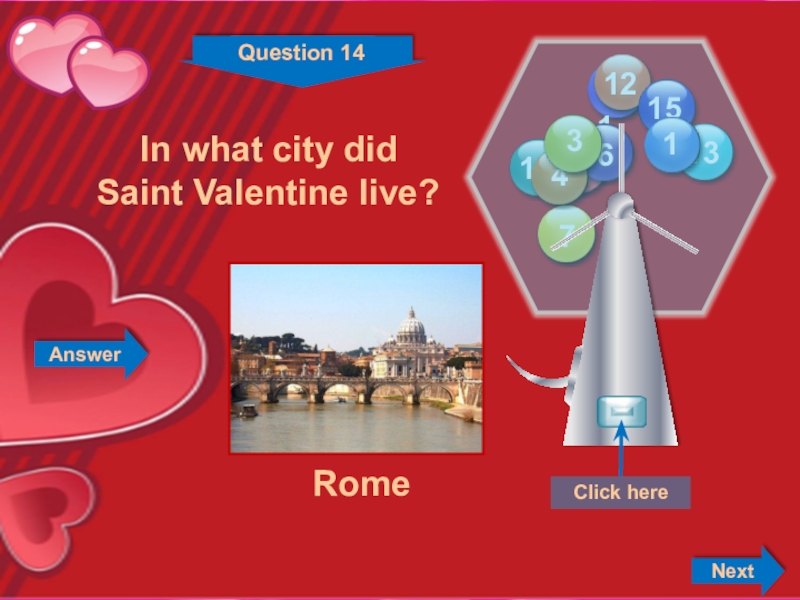 Question 14

In what city did Saint Valentine live?

Answer

Rome

12
15
3
6
1
3
1
4
7

Click here

Next